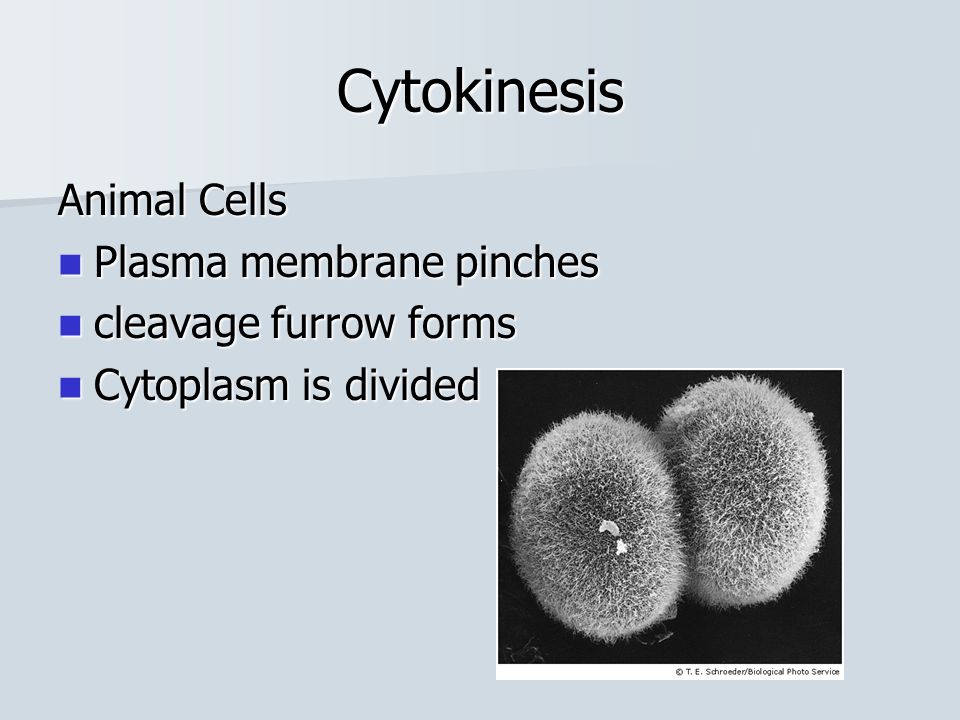 Cytokinesis

Animal Cells

- Plasma membrane pinches
- cleavage furrow forms
- Cytoplasm is divided

© T. E. Schroeder/Biological Photo Service